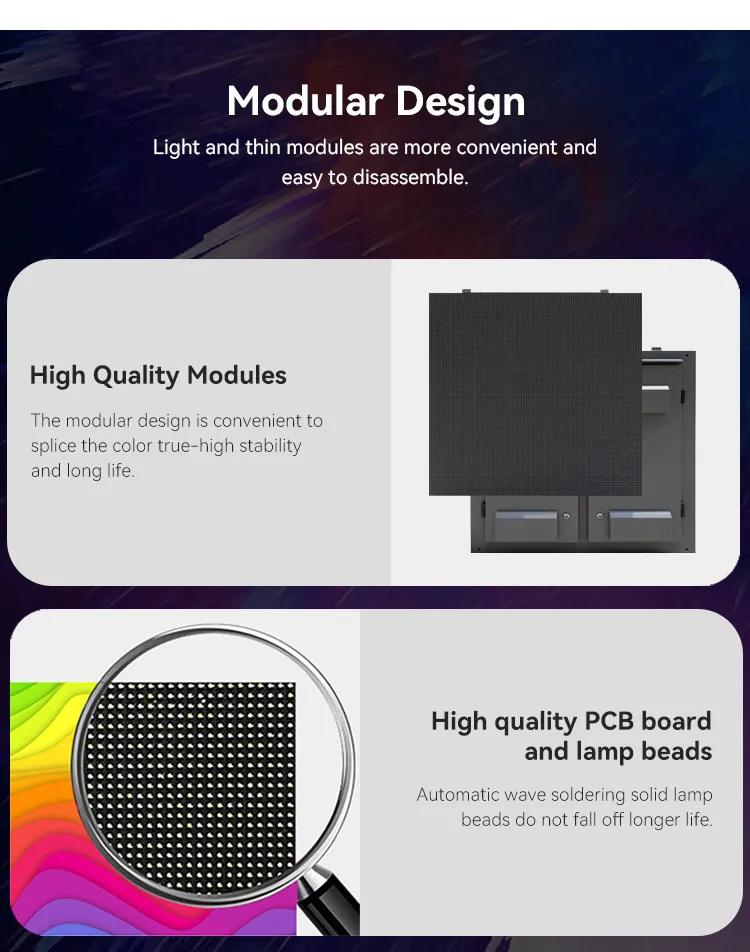 Modular Design

Light and thin modules are more convenient and easy to disassemble.

High Quality Modules

The modular design is convenient to splice the color true-high stability and long life.

High quality PCB board and lamp beads

Automatic wave soldering solid lamp beads do not fall off longer life.